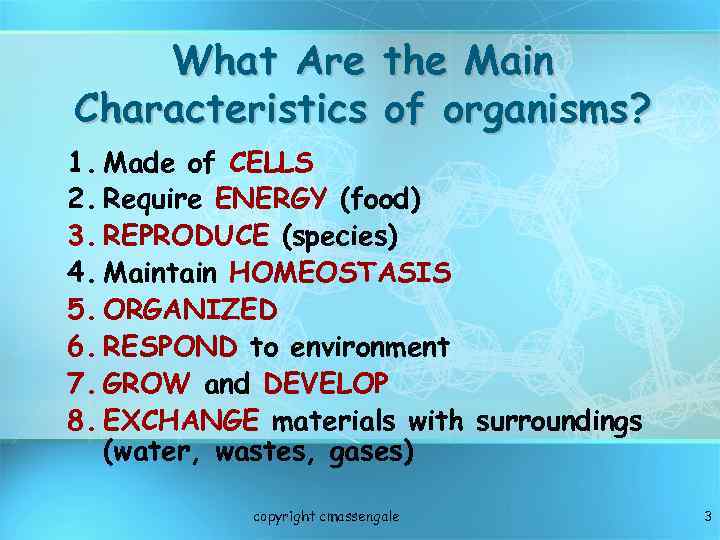 What Are the Main Characteristics of organisms?

1. Made of CELLS
2. Require ENERGY (food)
3. REPRODUCE (species)
4. Maintain HOMEOSTASIS
5. ORGANIZED
6. RESPOND to environment
7. GROW and DEVELOP
8. EXCHANGE materials with surroundings (water, wastes, gases)

copyright cmassengale

3